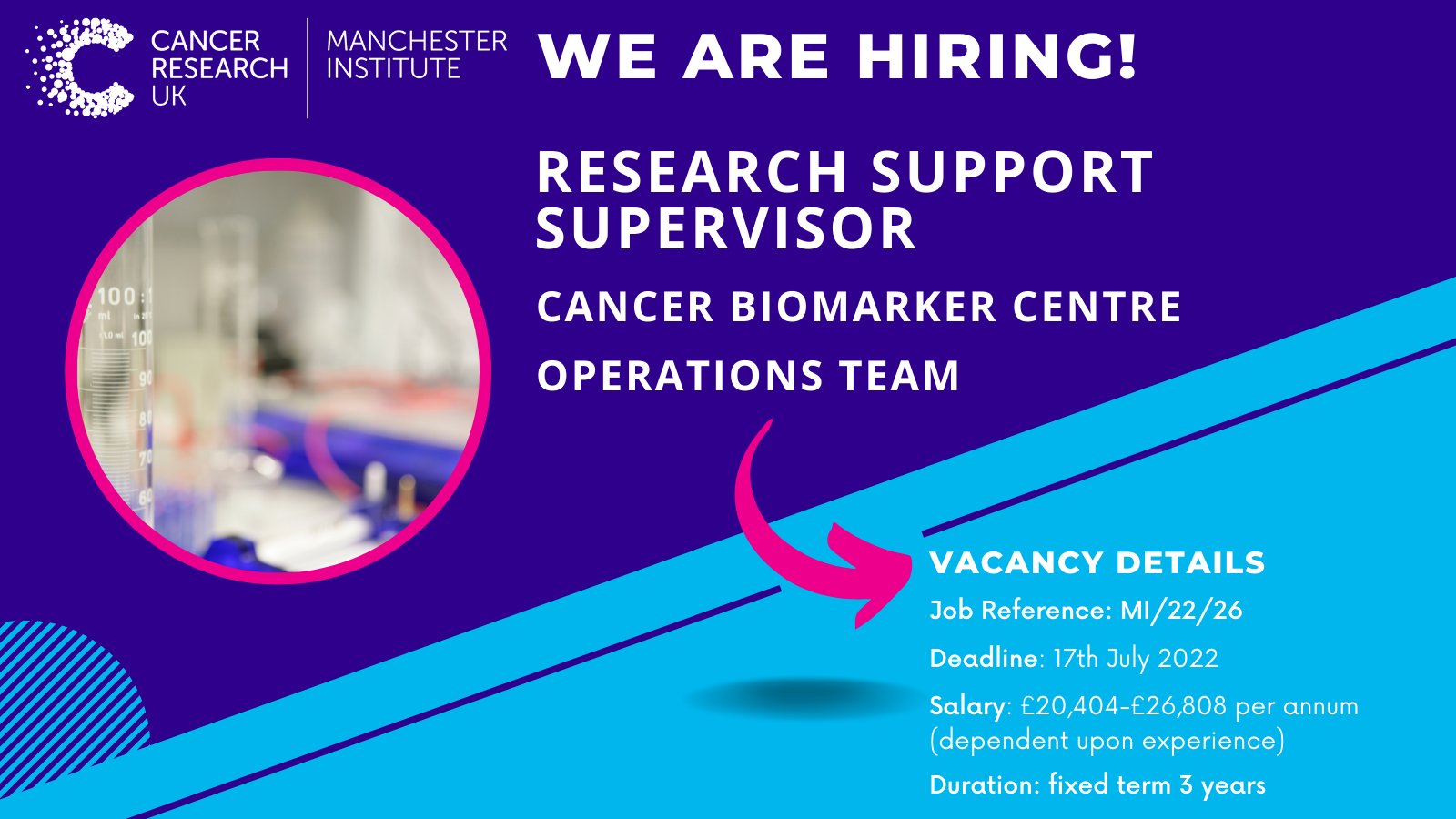 CANCER RESEARCH UK

MANCHESTER INSTITUTE

WE ARE HIRING!

RESEARCH SUPPORT SUPERVISOR

CANCER BIOMARKER CENTRE

OPERATIONS TEAM

100

100

90

80

70

60

VACANCY DETAILS

Job Reference: MI/22/26

Deadline: 17th July 2022

Salary: £20,404-£26,808 per annum (dependent upon experience)

Duration: fixed term 3 years